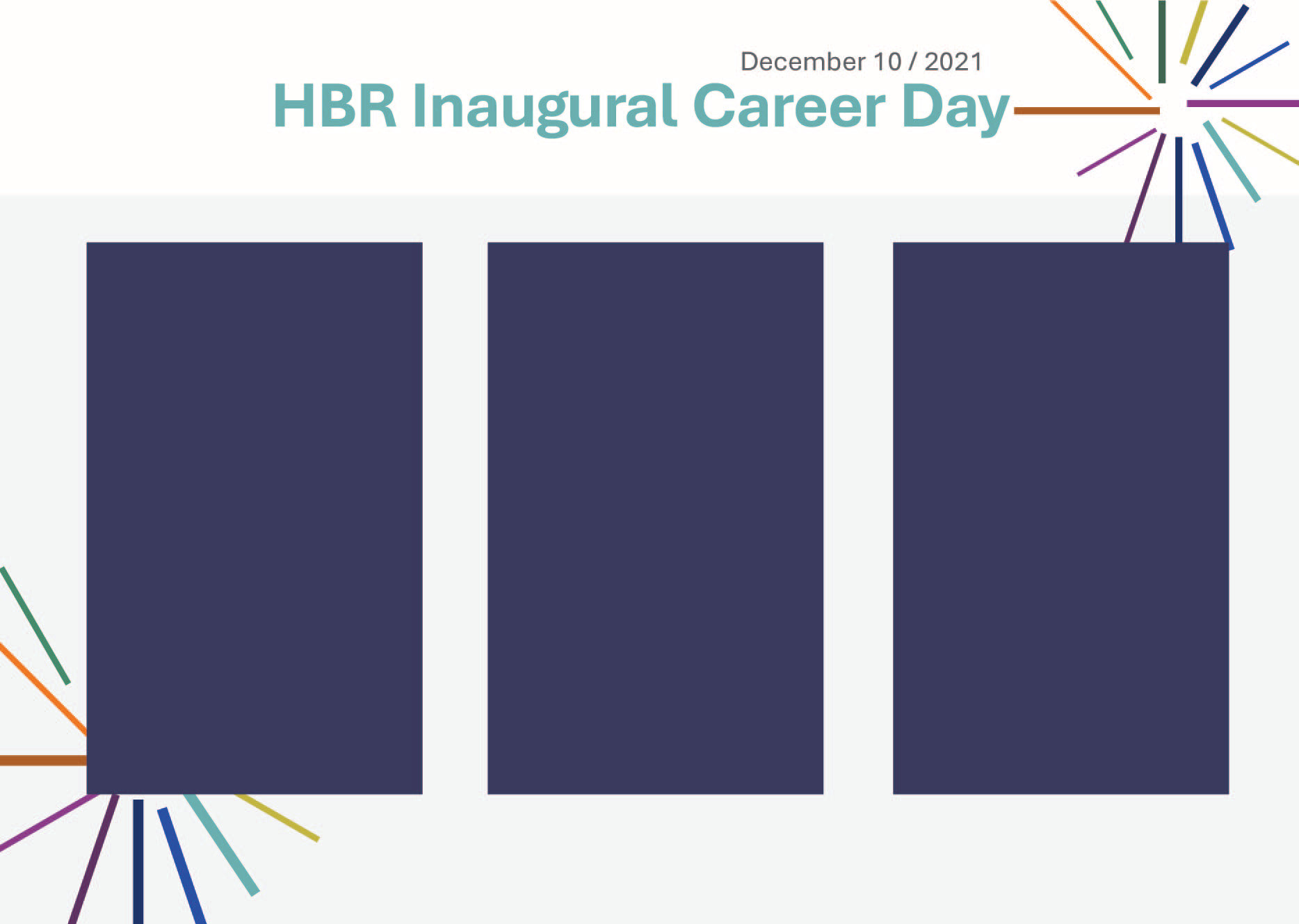 December 10 / 2021
HBR Inaugural Career Day